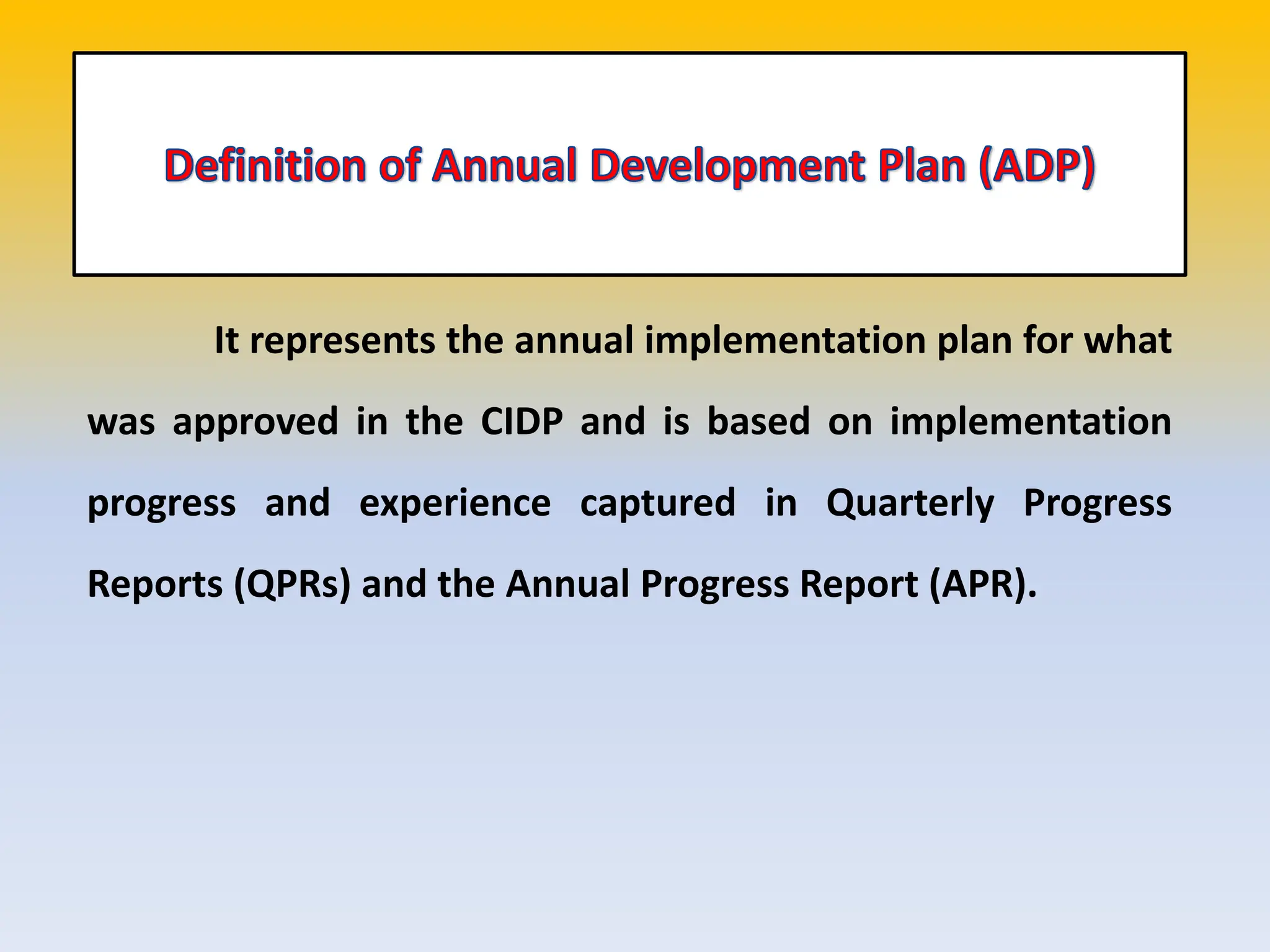 Definition of Annual Development Plan (ADP)

It represents the annual implementation plan for what was approved in the CIDP and is based on implementation progress and experience captured in Quarterly Progress Reports (QPRs) and the Annual Progress Report (APR).